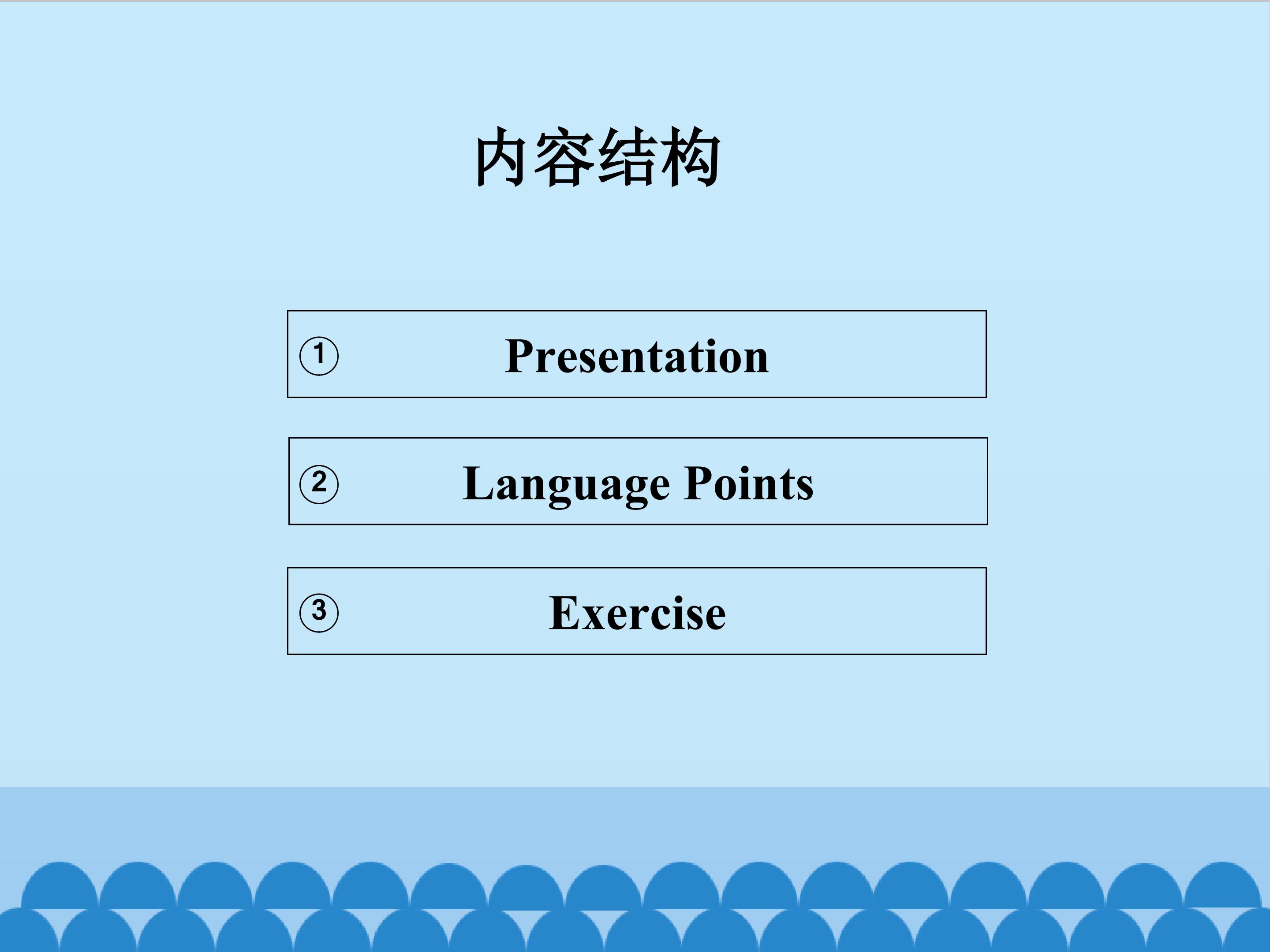 内容结构

① Presentation

② Language Points

③ Exercise